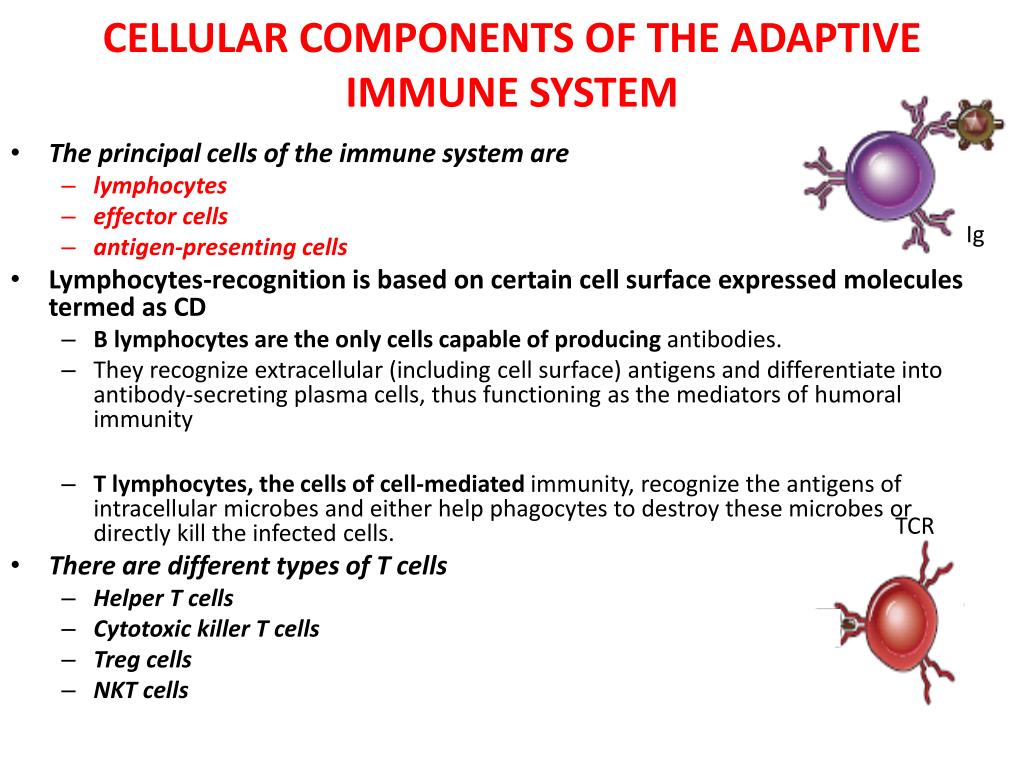 CELLULAR COMPONENTS OF THE ADAPTIVE IMMUNE SYSTEM

• The principal cells of the immune system are
– lymphocytes
– effector cells
– antigen-presenting cells

Ig

• Lymphocytes-recognition is based on certain cell surface expressed molecules termed as CD
– B lymphocytes are the only cells capable of producing antibodies.
– They recognize extracellular (including cell surface) antigens and differentiate into antibody-secreting plasma cells, thus functioning as the mediators of humoral immunity

– T lymphocytes, the cells of cell-mediated immunity, recognize the antigens of intracellular microbes and either help phagocytes to destroy these microbes or directly kill the infected cells.

TCR

• There are different types of T cells
– Helper T cells
– Cytotoxic killer T cells
– Treg cells
– NKT cells